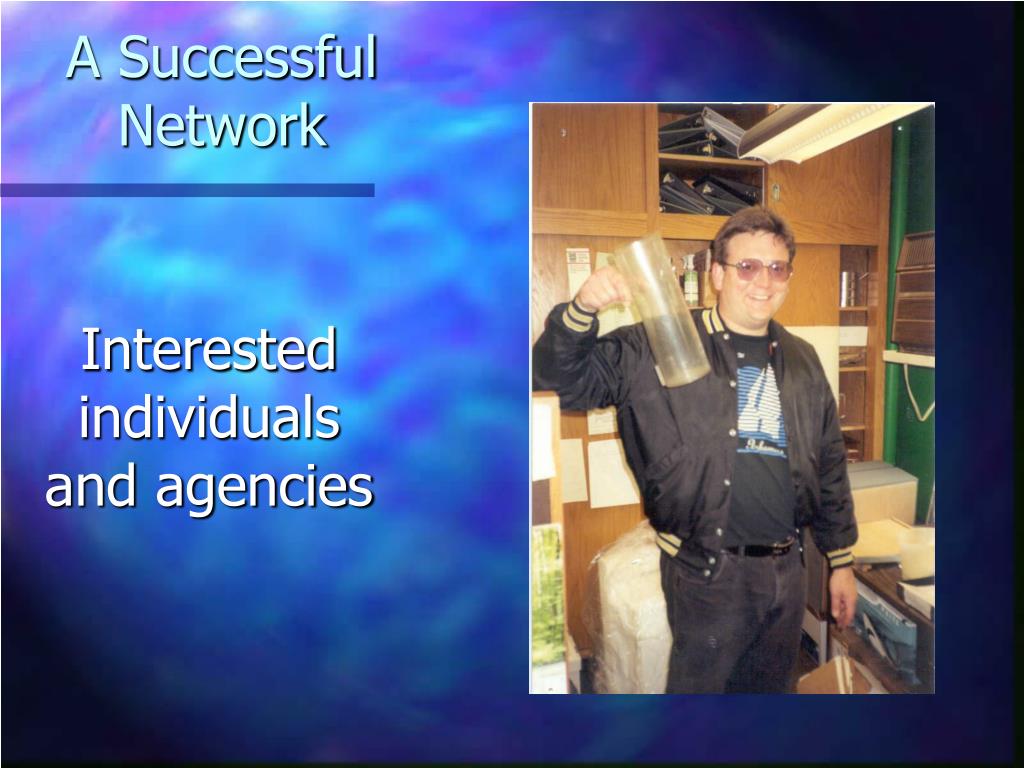 A Successful Network

Interested individuals and agencies